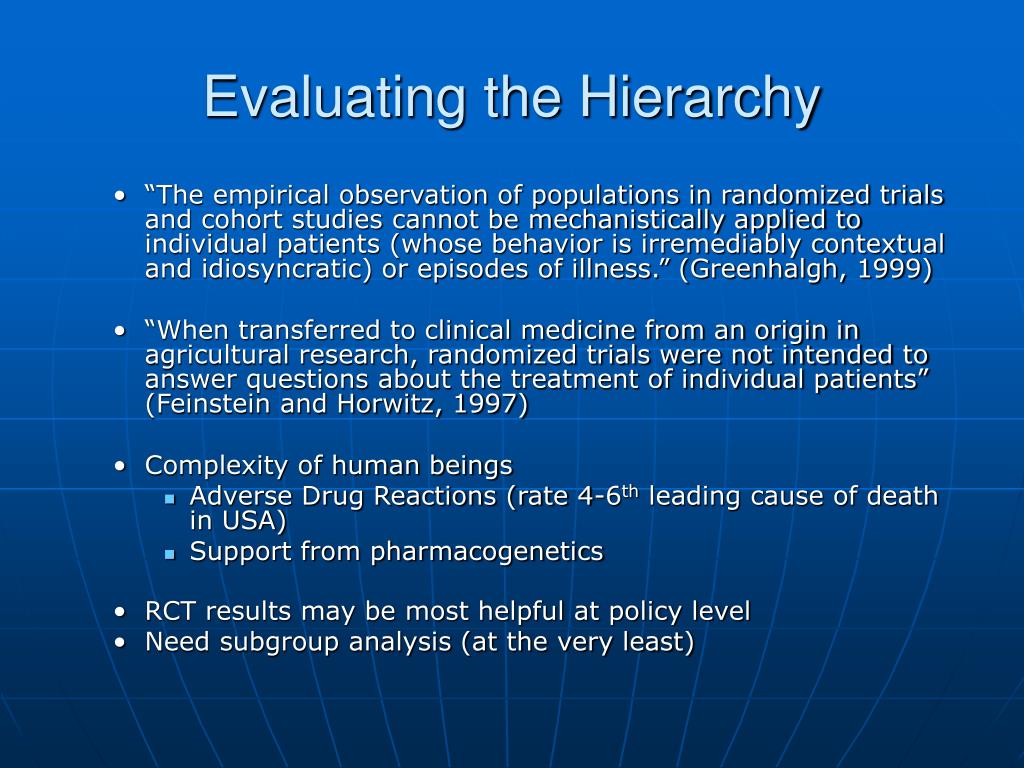 Evaluating the Hierarchy

• “The empirical observation of populations in randomized trials and cohort studies cannot be mechanistically applied to individual patients (whose behavior is irremediably contextual and idiosyncratic) or episodes of illness.” (Greenhalgh, 1999)

• “When transferred to clinical medicine from an origin in agricultural research, randomized trials were not intended to answer questions about the treatment of individual patients” (Feinstein and Horwitz, 1997)

• Complexity of human beings
 ▪ Adverse Drug Reactions (rate 4-6$^{th}$ leading cause of death in USA)
 ▪ Support from pharmacogenetics

• RCT results may be most helpful at policy level
• Need subgroup analysis (at the very least)